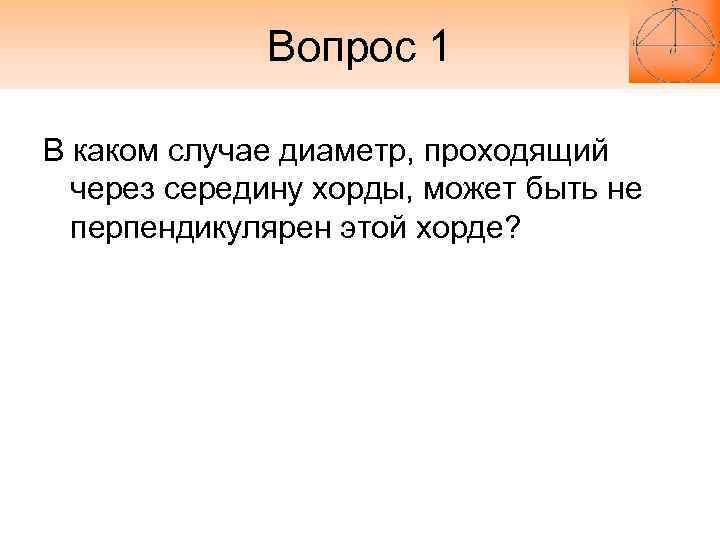 Вопрос 1

В каком случае диаметр, проходящий через середину хорды, может быть не перпендикулярен этой хорде?